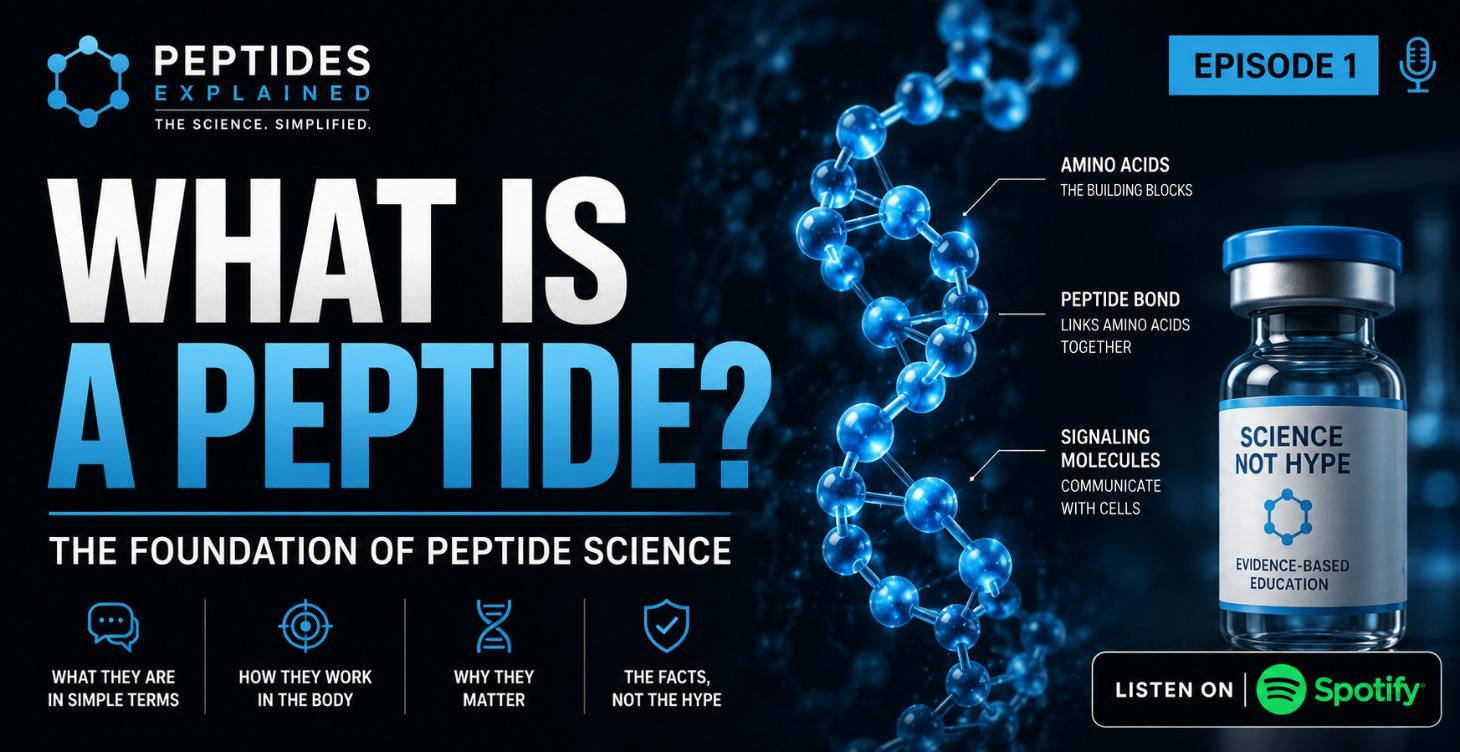 PEPTIDES
EXPLAINED
THE SCIENCE. SIMPLIFIED.

EPISODE 1

WHAT IS A PEPTIDE?

THE FOUNDATION OF PEPTIDE SCIENCE

WHAT THEY ARE IN SIMPLE TERMS

HOW THEY WORK IN THE BODY

WHY THEY MATTER

THE FACTS, NOT THE HYPE

AMINO ACIDS
THE BUILDING BLOCKS

PEPTIDE BOND
LINKS AMINO ACIDS TOGETHER

SIGNALING MOLECULES
COMMUNICATE WITH CELLS

SCIENCE NOT HYPE

EVIDENCE-BASED EDUCATION

LISTEN ON Spotify